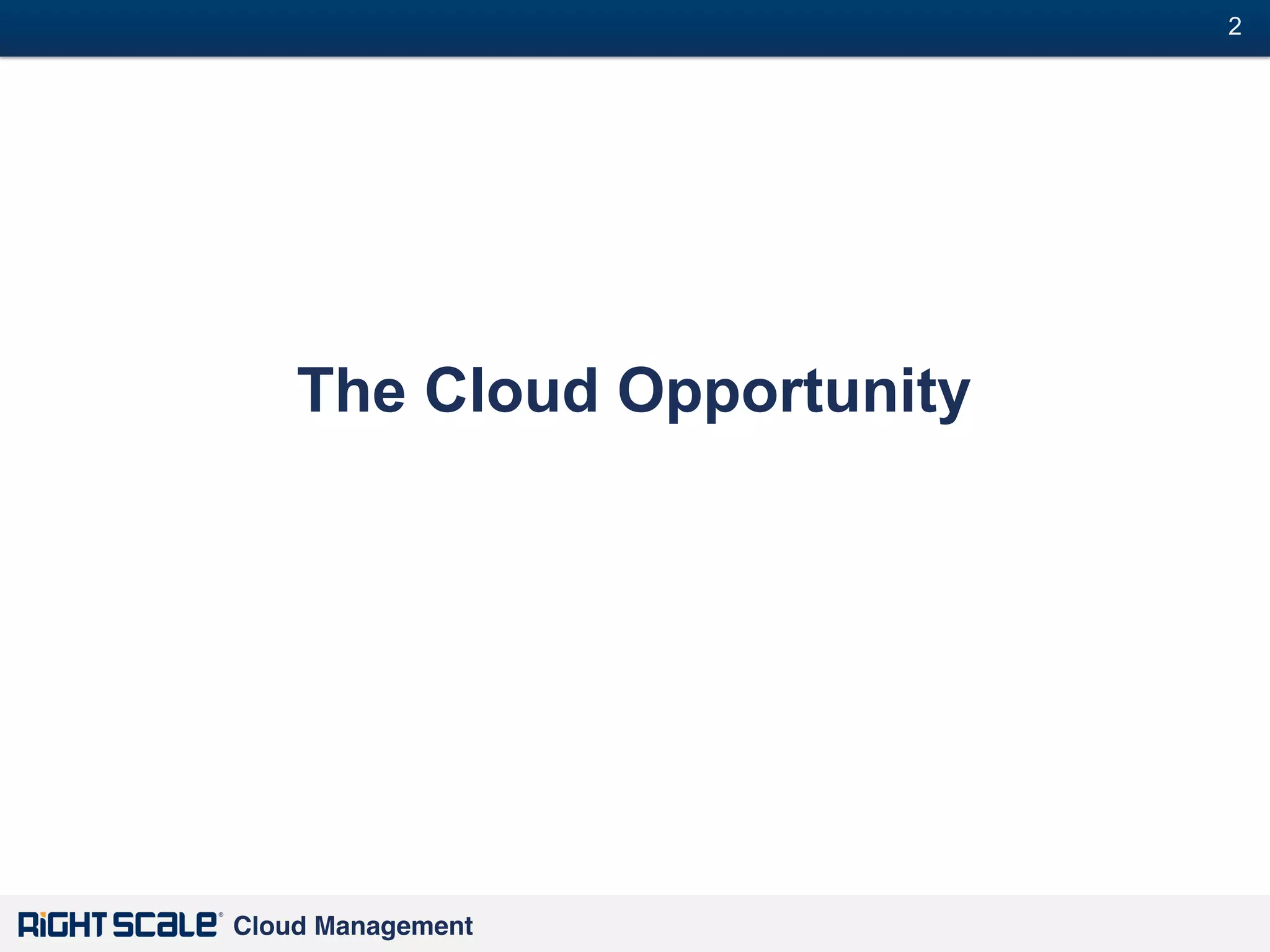 2

The Cloud Opportunity

RIGHTSCALE® Cloud Management